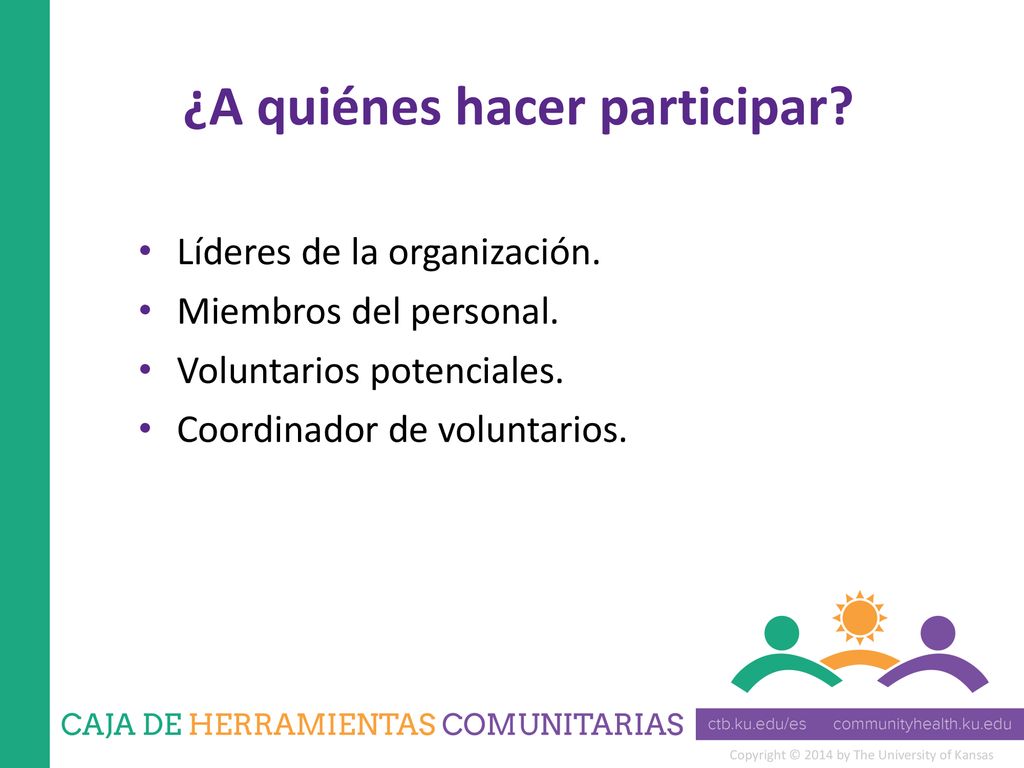 ¿A quiénes hacer participar?

• Líderes de la organización.
• Miembros del personal.
• Voluntarios potenciales.
• Coordinador de voluntarios.

CAJA DE HERRAMIENTAS COMUNITARIAS

ctb.ku.edu/es communityhealth.ku.edu

Copyright © 2014 by The University of Kansas